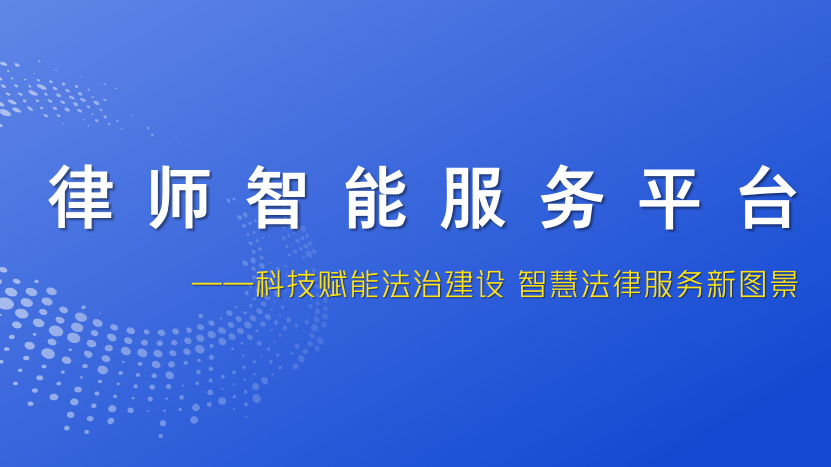 律师智能服务平台

——科技赋能法治建设 智慧法律服务新图景